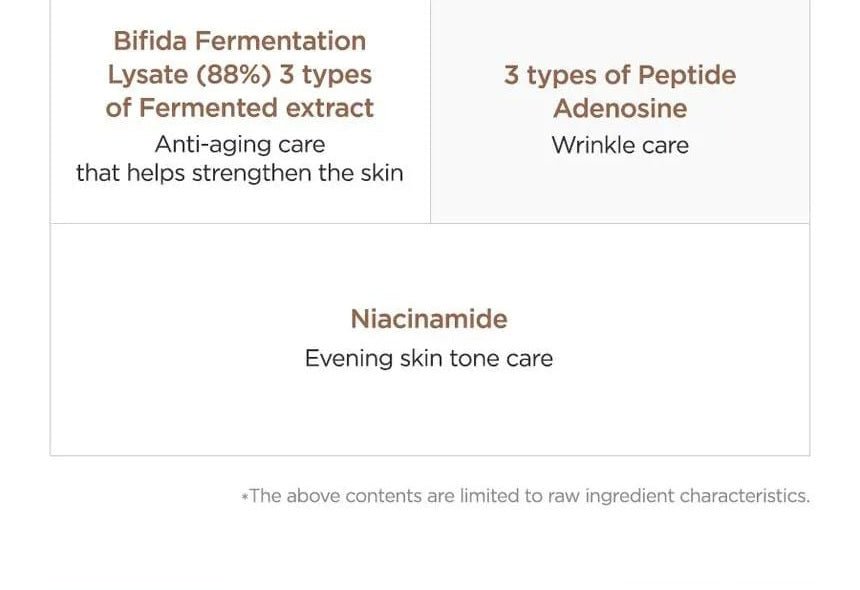 Bifida Fermentation
Lysate (88%) 3 types
of Fermented extract
Anti-aging care
that helps strengthen the skin

3 types of Peptide
Adenosine
Wrinkle care

Niacinamide
Evening skin tone care

*The above contents are limited to raw ingredient characteristics.